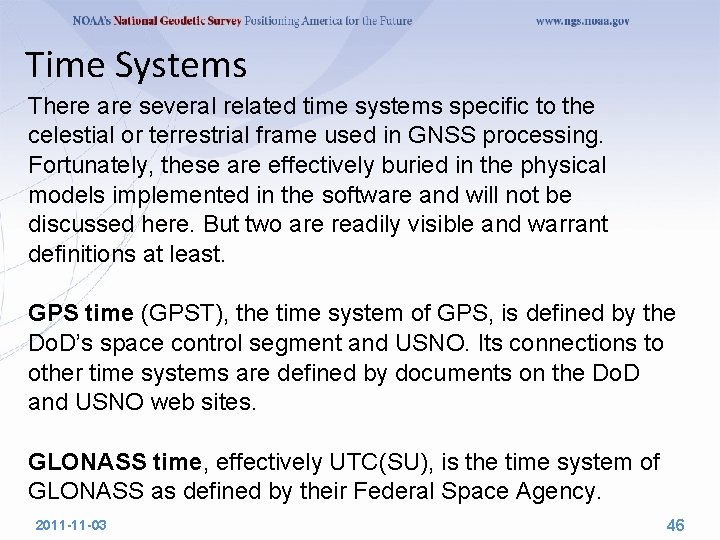 NOAA's National Geodetic Survey Positioning America for the Future www.ngs.noaa.gov

Time Systems

There are several related time systems specific to the celestial or terrestrial frame used in GNSS processing. Fortunately, these are effectively buried in the physical models implemented in the software and will not be discussed here. But two are readily visible and warrant definitions at least.

GPS time (GPST), the time system of GPS, is defined by the DoD's space control segment and USNO. Its connections to other time systems are defined by documents on the DoD and USNO web sites.

GLONASS time, effectively UTC(SU), is the time system of GLONASS as defined by their Federal Space Agency.

2011-11-03

46